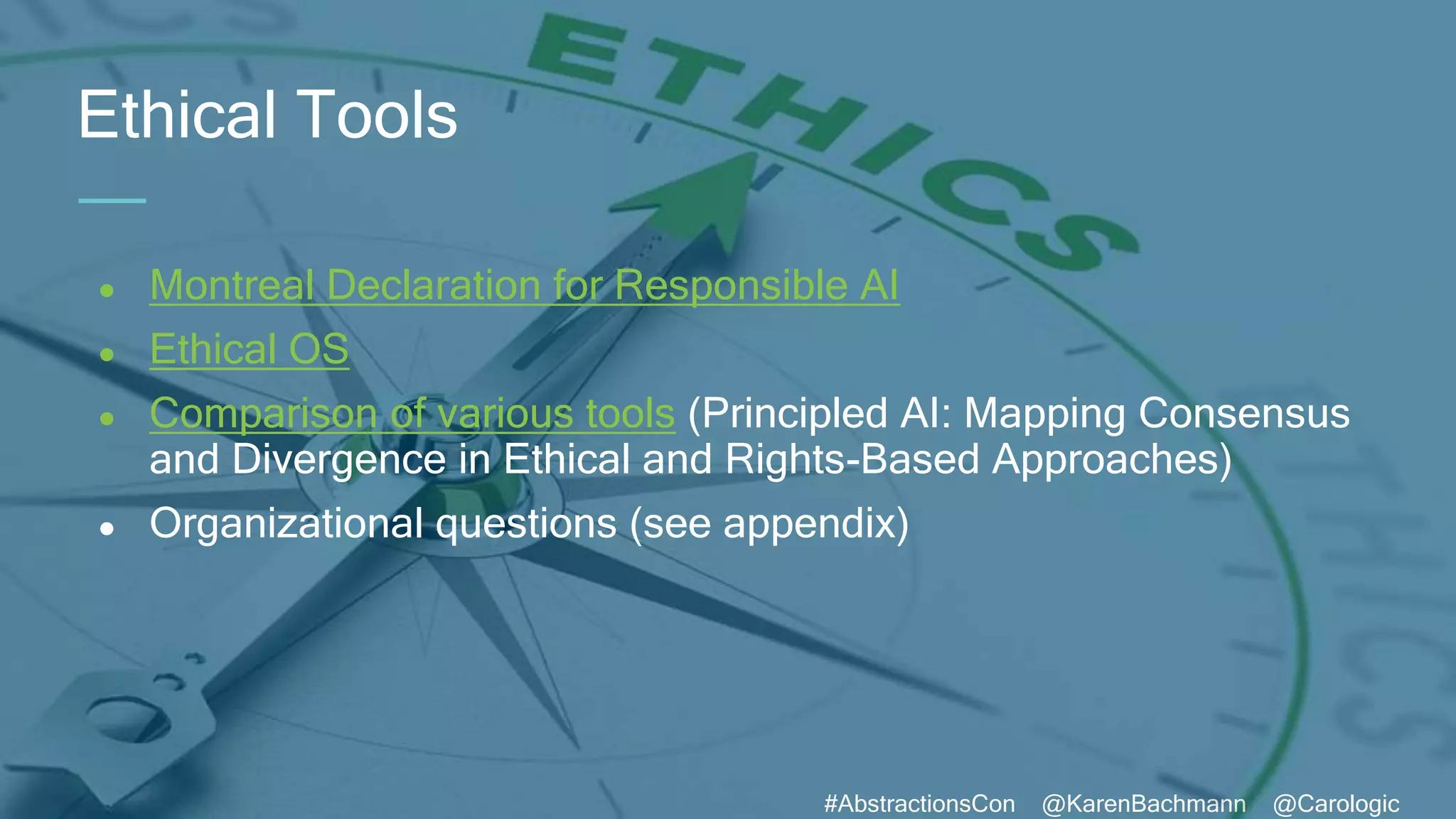 ETHICS

Ethical Tools

- Montreal Declaration for Responsible AI
- Ethical OS
- Comparison of various tools (Principled AI: Mapping Consensus and Divergence in Ethical and Rights-Based Approaches)
- Organizational questions (see appendix)

#AbstractionsCon @KarenBachmann @Carologic